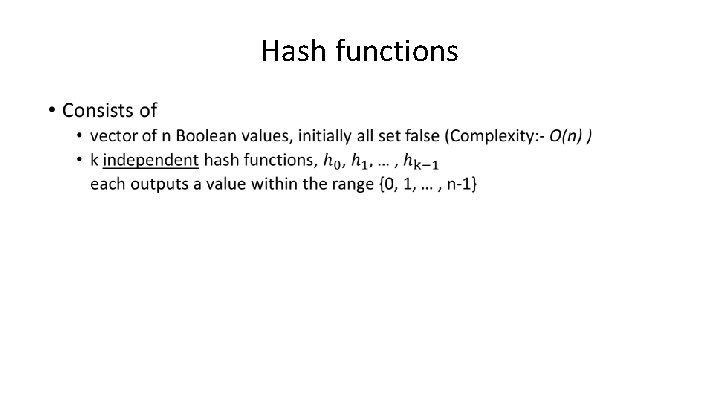 Hash functions

• Consists of
  • vector of n Boolean values, initially all set false (Complexity:- $O(n)$ )
  • k independent hash functions, $h_0$, $h_1$, … , $h_{k-1}$
    each outputs a value within the range {0, 1, … , n-1}